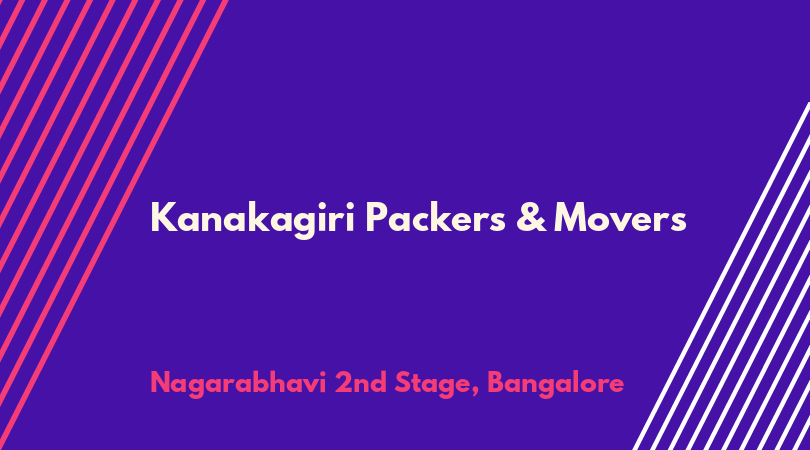 Kanakagiri Packers & Movers

Nagarabhavi 2nd Stage, Bangalore